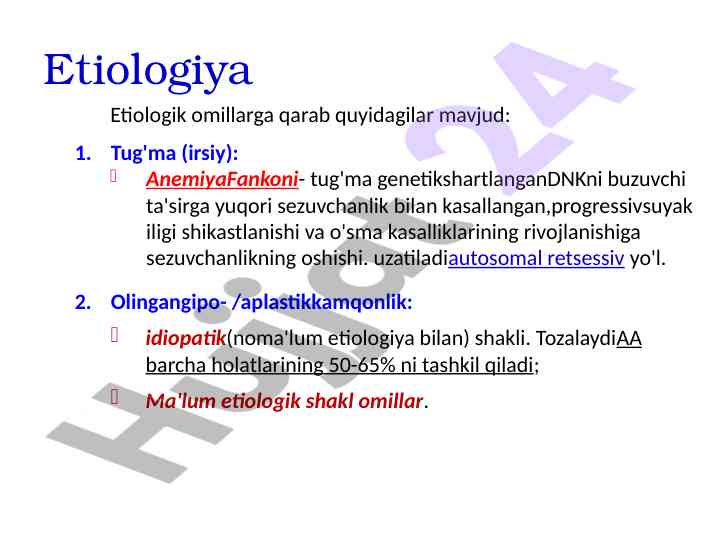 Etiologiya

Etiologik omillarga qarab quyidagilar mavjud:

1. Tug'ma (irsiy):

AnemiyaFankoni- tug'ma genetikshartlanganDNKni buzuvchi ta'sirga yuqori sezuvchanlik bilan kasallangan,progressivsuyak iligi shikastlanishi va o'sma kasalliklarining rivojlanishiga sezuvchanlikning oshishi. uzatiladiautosomal retsessiv yo'l.

2. Olingangipo- /aplastikkamqonlik:

idiopatik(noma'lum etiologiya bilan) shakli. TozalaydiAA barcha holatlarining 50-65% ni tashkil qiladi;

Ma'lum etiologik shakl omillar.

Hujjat24